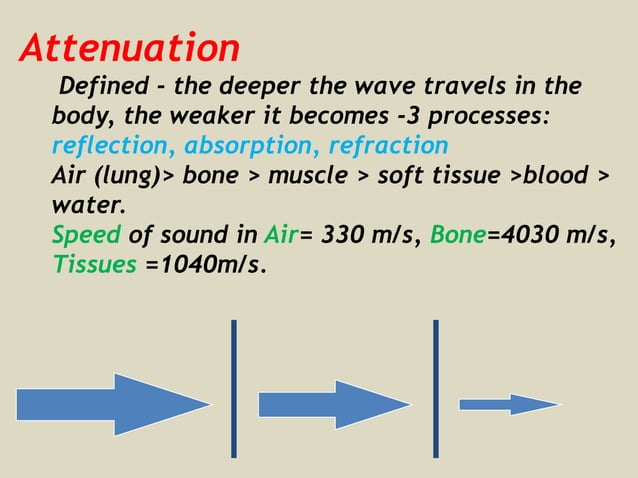 Attenuation

Defined - the deeper the wave travels in the body, the weaker it becomes -3 processes: reflection, absorption, refraction
Air (lung)> bone > muscle > soft tissue >blood > water.
Speed of sound in Air= 330 m/s, Bone=4030 m/s, Tissues =1040m/s.